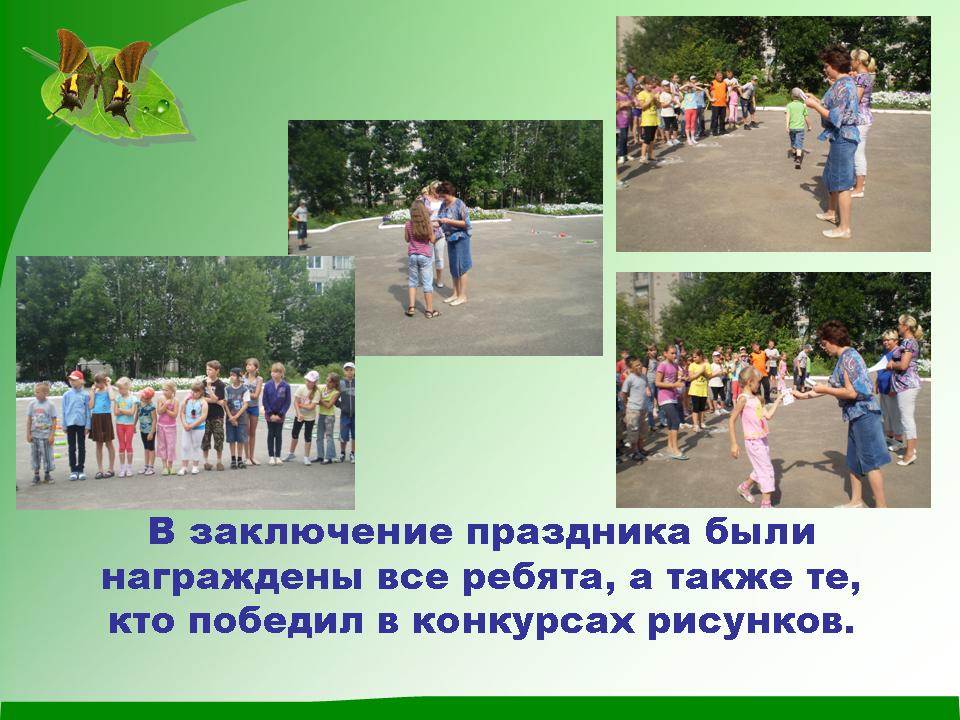 В заключение праздника были награждены все ребята, а также те, кто победил в конкурсах рисунков.